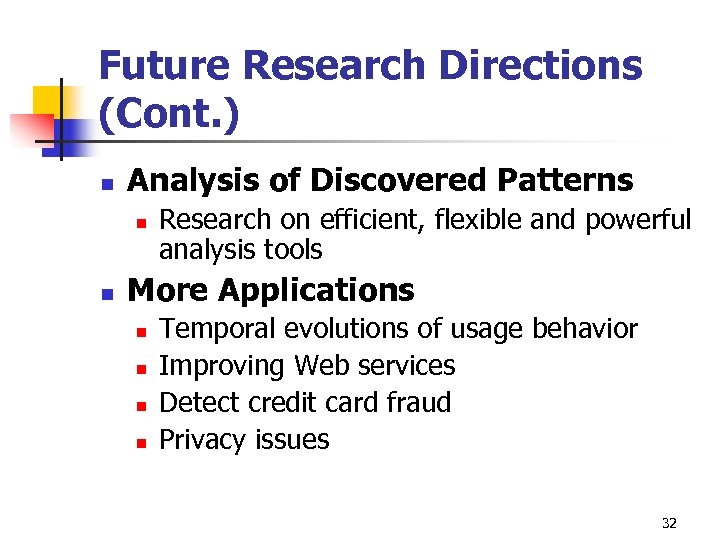 Future Research Directions (Cont.)

Analysis of Discovered Patterns
Research on efficient, flexible and powerful analysis tools

More Applications
Temporal evolutions of usage behavior
Improving Web services
Detect credit card fraud
Privacy issues

32